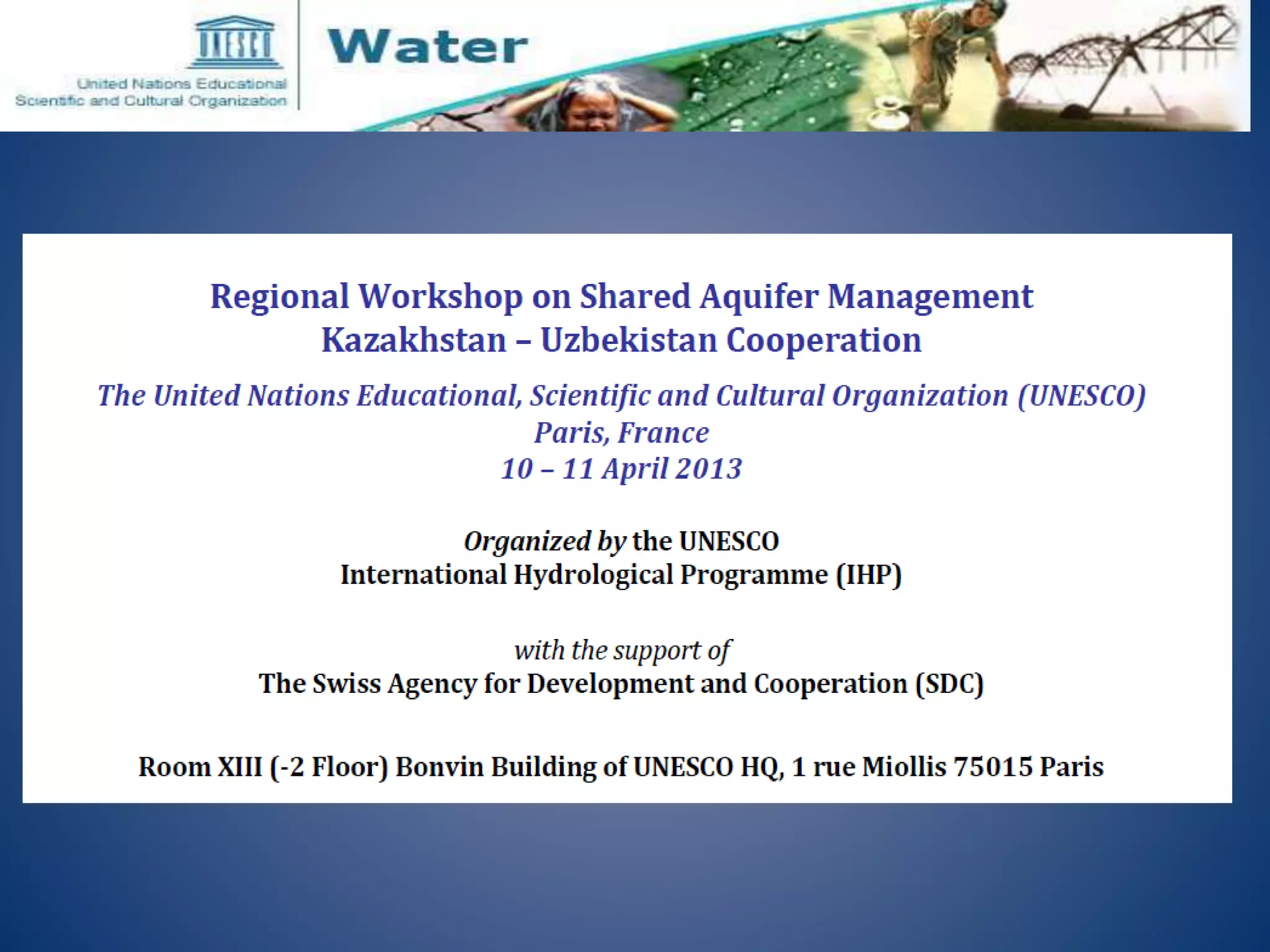 UNESCO

United Nations Educational
Scientific and Cultural Organization

Water

Regional Workshop on Shared Aquifer Management
Kazakhstan – Uzbekistan Cooperation

The United Nations Educational, Scientific and Cultural Organization (UNESCO)
Paris, France
10 – 11 April 2013

Organized by the UNESCO
International Hydrological Programme (IHP)

with the support of
The Swiss Agency for Development and Cooperation (SDC)

Room XIII (-2 Floor) Bonvin Building of UNESCO HQ, 1 rue Miollis 75015 Paris